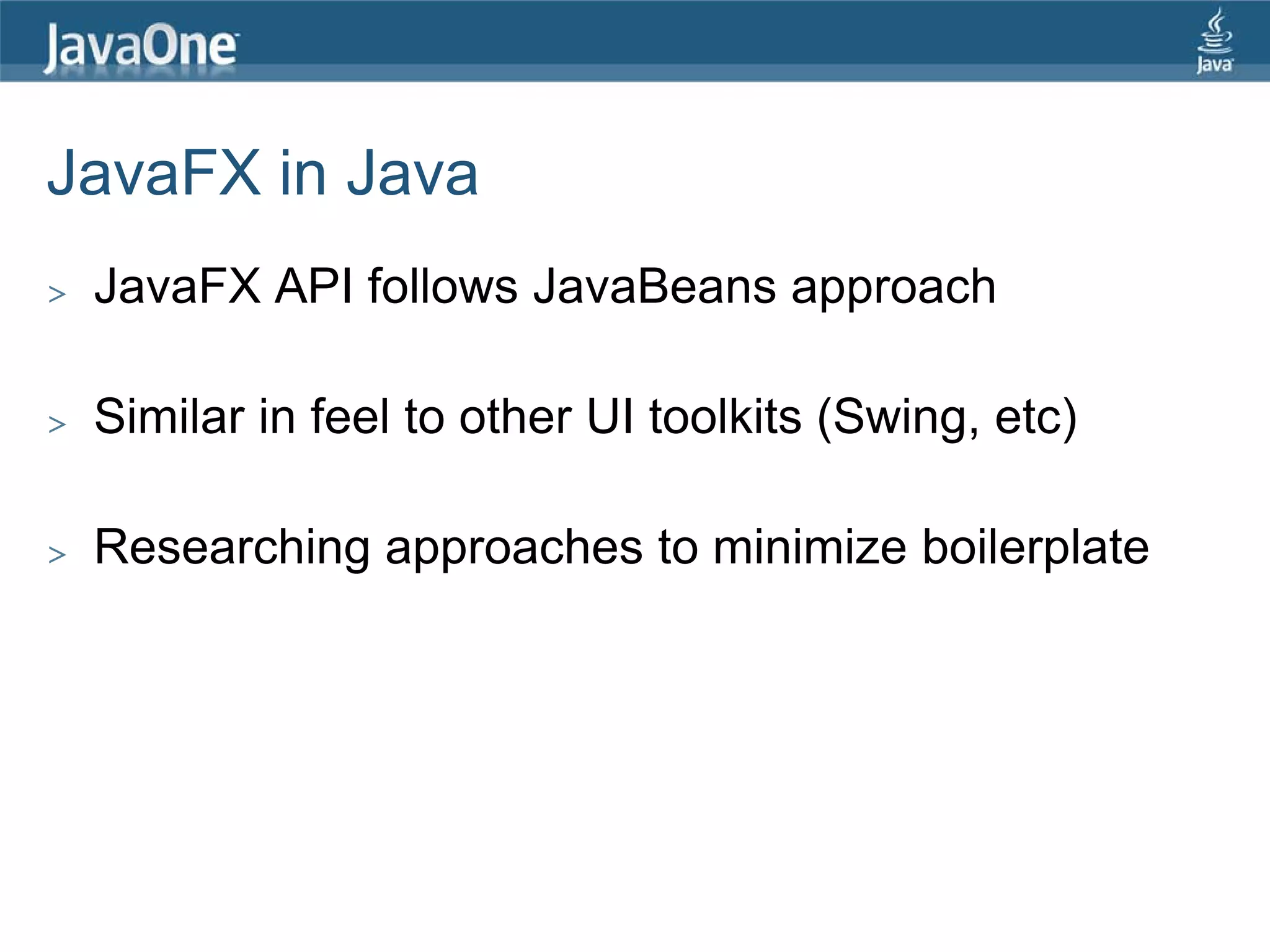 JavaOne

Java

JavaFX in Java

> JavaFX API follows JavaBeans approach

> Similar in feel to other UI toolkits (Swing, etc)

> Researching approaches to minimize boilerplate